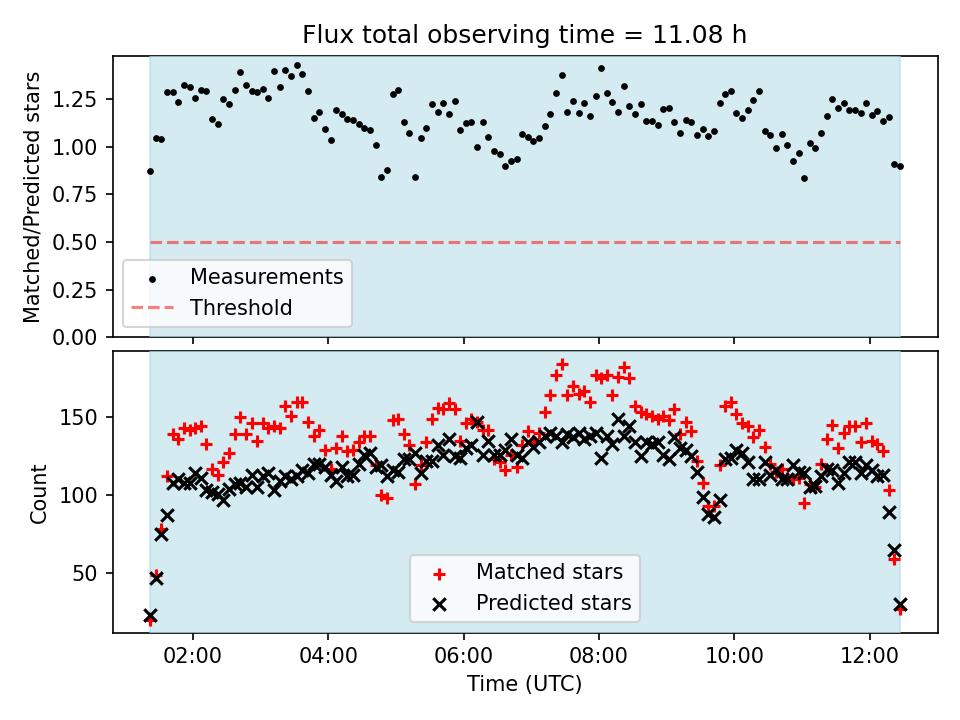 Flux total observing time = 11.08 h

Matched/Predicted stars

1.25
1.00
0.75
0.50
0.25
0.00

Measurements
Threshold

Count

150
100
50

Matched stars
Predicted stars

02:00
04:00
06:00
08:00
10:00
12:00

Time (UTC)